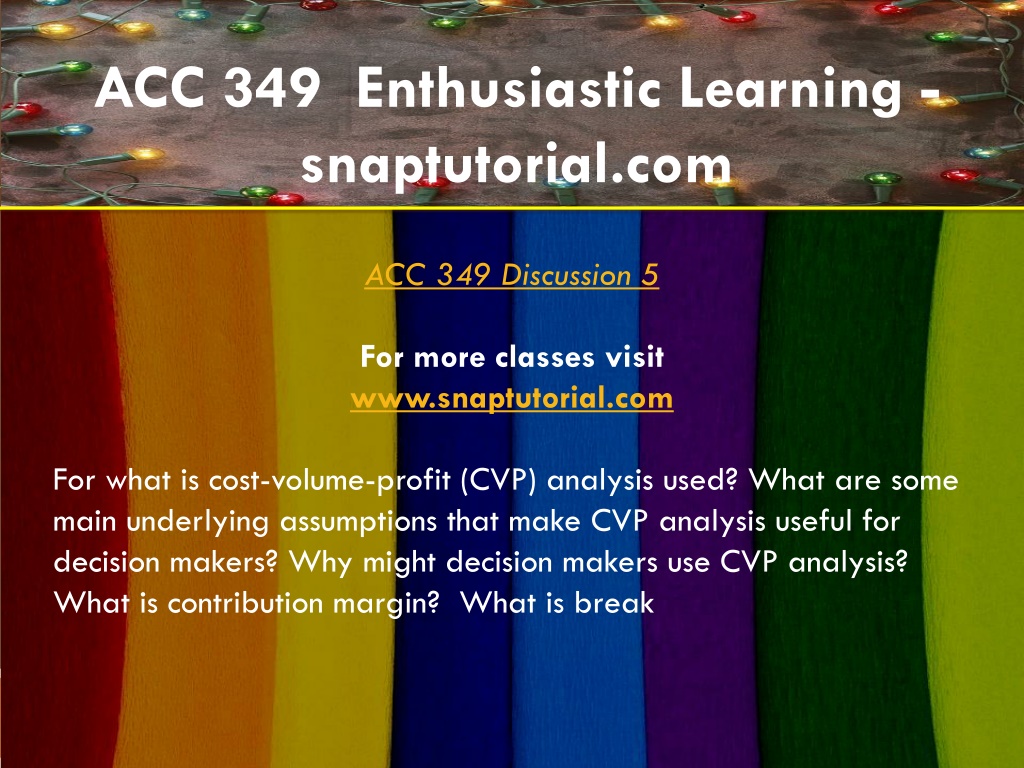 ACC 349 Enthusiastic Learning - snaptutorial.com

ACC 349 Discussion 5

For more classes visit
www.snaptutorial.com

For what is cost-volume-profit (CVP) analysis used? What are some main underlying assumptions that make CVP analysis useful for decision makers? Why might decision makers use CVP analysis? What is contribution margin? What is break